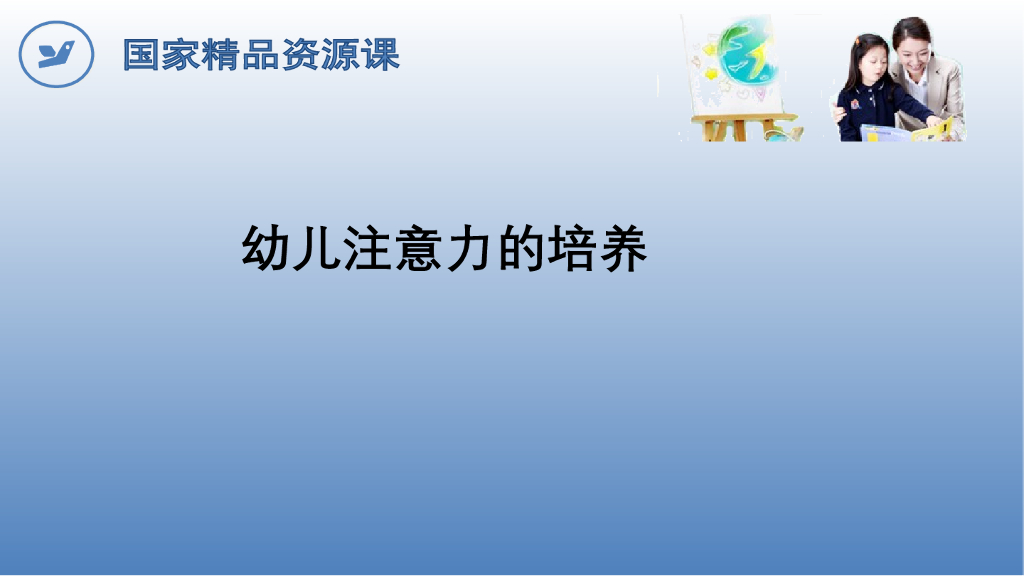 国家精品资源课

幼儿注意力的培养